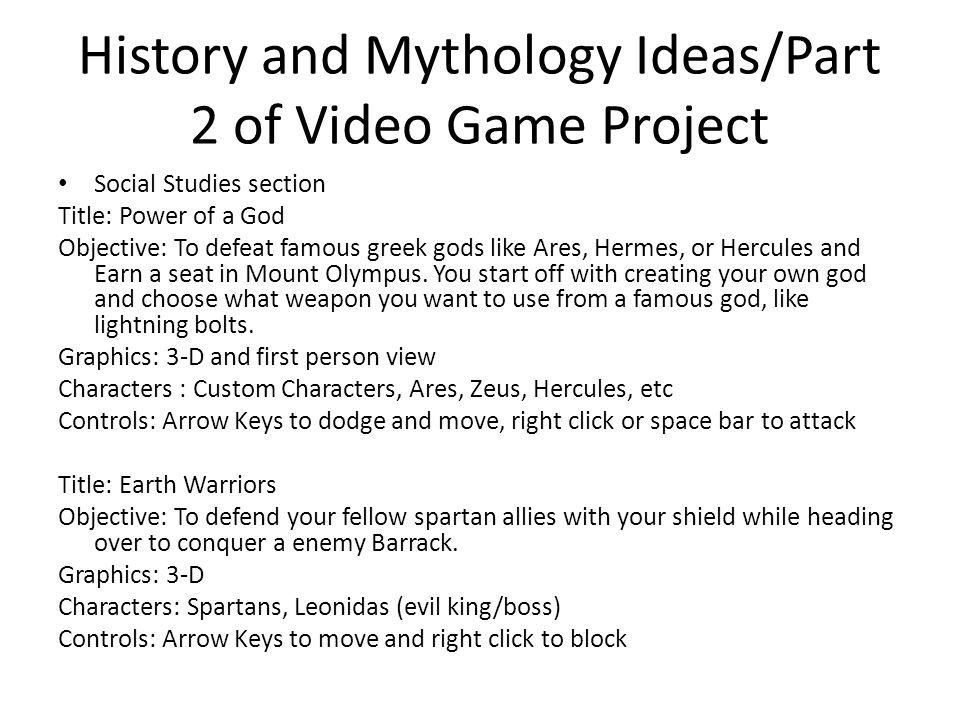 History and Mythology Ideas/Part 2 of Video Game Project

• Social Studies section

Title: Power of a God

Objective: To defeat famous greek gods like Ares, Hermes, or Hercules and Earn a seat in Mount Olympus. You start off with creating your own god and choose what weapon you want to use from a famous god, like lightning bolts.

Graphics: 3-D and first person view

Characters : Custom Characters, Ares, Zeus, Hercules, etc

Controls: Arrow Keys to dodge and move, right click or space bar to attack

Title: Earth Warriors

Objective: To defend your fellow spartan allies with your shield while heading over to conquer a enemy Barrack.

Graphics: 3-D

Characters: Spartans, Leonidas (evil king/boss)

Controls: Arrow Keys to move and right click to block